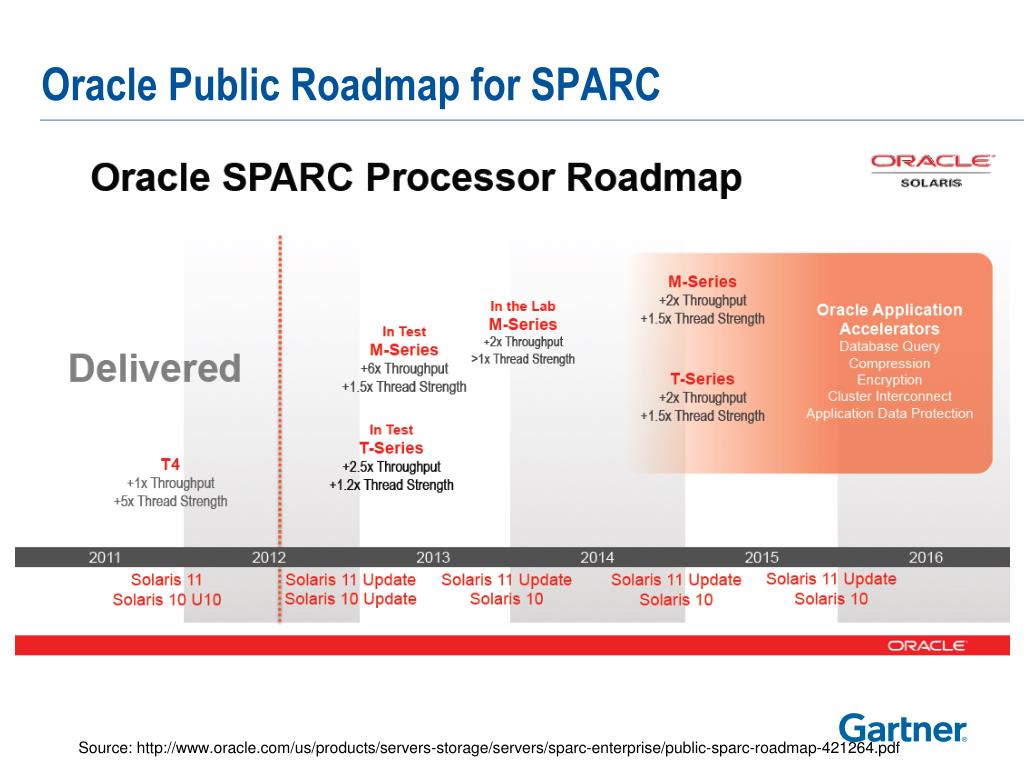 Oracle Public Roadmap for SPARC

Oracle SPARC Processor Roadmap

ORACLE
SOLARIS

Delivered

T4
+1x Throughput
+5x Thread Strength

In Test
M-Series
+6x Throughput
+1.5x Thread Strength

In Test
T-Series
+2.5x Throughput
+1.2x Thread Strength

In the Lab
M-Series
+2x Throughput
>1x Thread Strength

M-Series
+2x Throughput
+1.5x Thread Strength

T-Series
+2x Throughput
+1.5x Thread Strength

Oracle Application Accelerators
Database Query
Compression
Encryption
Cluster Interconnect
Application Data Protection

2011 2012 2013 2014 2015 2016

Solaris 11
Solaris 10 U10

Solaris 11 Update
Solaris 10 Update

Solaris 11 Update
Solaris 10

Solaris 11 Update
Solaris 10

Solaris 11 Update
Solaris 10

ORACLE

Gartner

Source: http://www.oracle.com/us/products/servers-storage/servers/sparc-enterprise/public-sparc-roadmap-421264.pdf